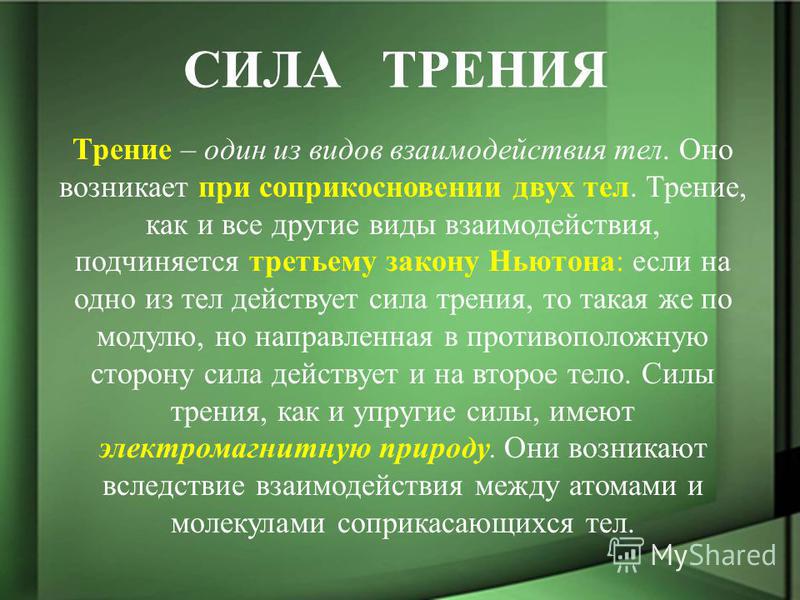 СИЛА ТРЕНИЯ

Трение – один из видов взаимодействия тел. Оно возникает при соприкосновении двух тел. Трение, как и все другие виды взаимодействия, подчиняется третьему закону Ньютона: если на одно из тел действует сила трения, то такая же по модулю, но направленная в противоположную сторону сила действует и на второе тело. Силы трения, как и упругие силы, имеют электромагнитную природу. Они возникают вследствие взаимодействия между атомами и молекулами соприкасающихся тел.

MyShared